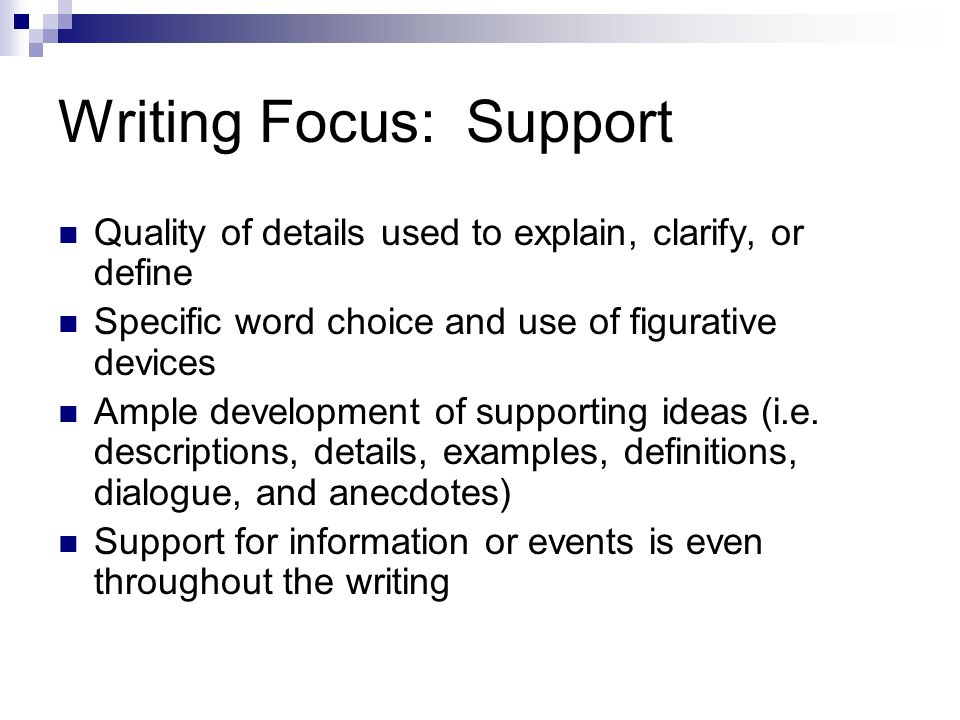 Writing Focus: Support

- Quality of details used to explain, clarify, or define
- Specific word choice and use of figurative devices
- Ample development of supporting ideas (i.e. descriptions, details, examples, definitions, dialogue, and anecdotes)
- Support for information or events is even throughout the writing